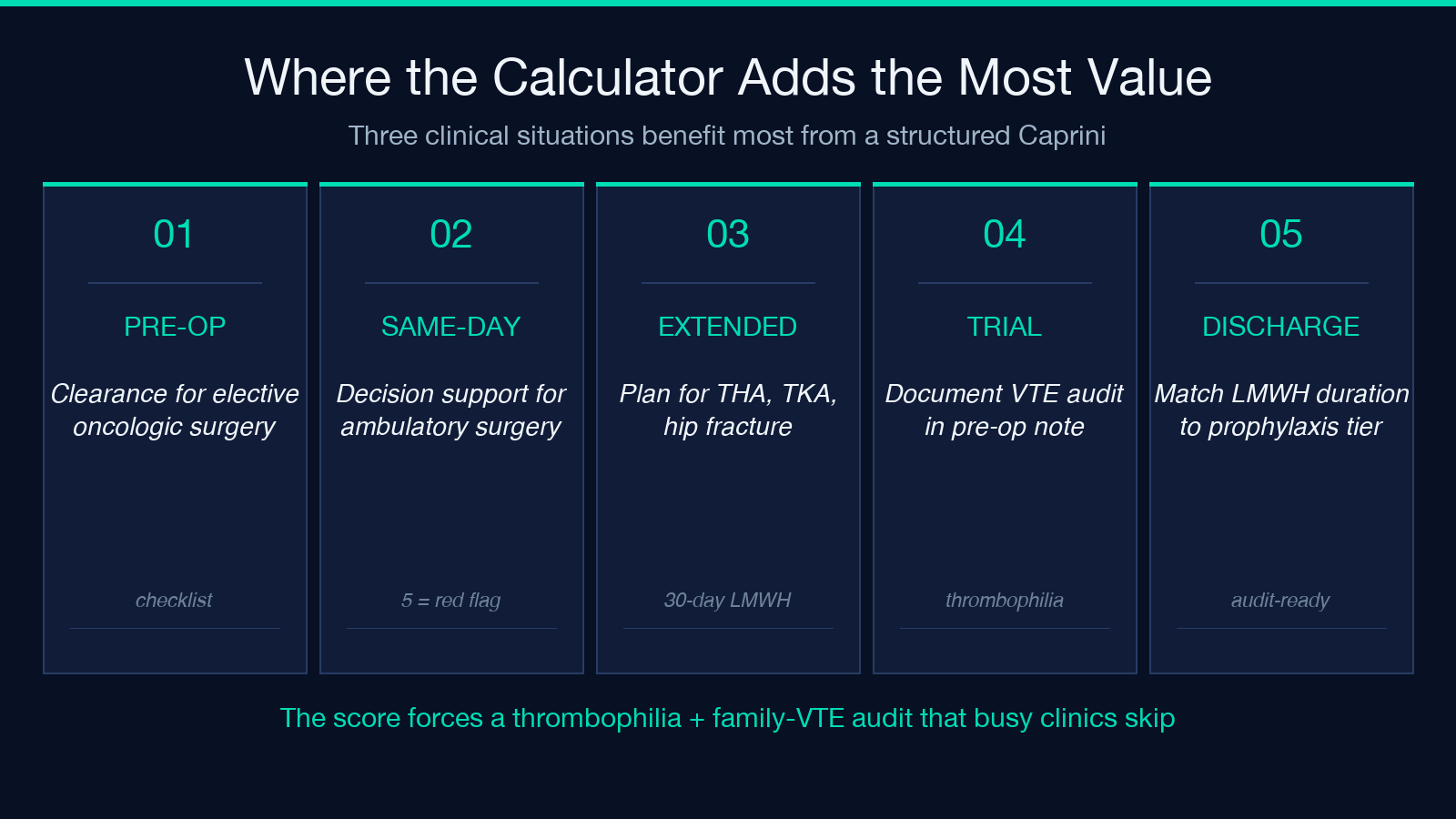 Where the Calculator Adds the Most Value

Three clinical situations benefit most from a structured Caprini

01

PRE-OP

Clearance for elective oncologic surgery

checklist

02

SAME-DAY

Decision support for ambulatory surgery

5 = red flag

03

EXTENDED

Plan for THA, TKA, hip fracture

30-day LMWH

04

TRIAL

Document VTE audit in pre-op note

thrombophilia

05

DISCHARGE

Match LMWH duration to prophylaxis tier

audit-ready

The score forces a thrombophilia + family-VTE audit that busy clinics skip